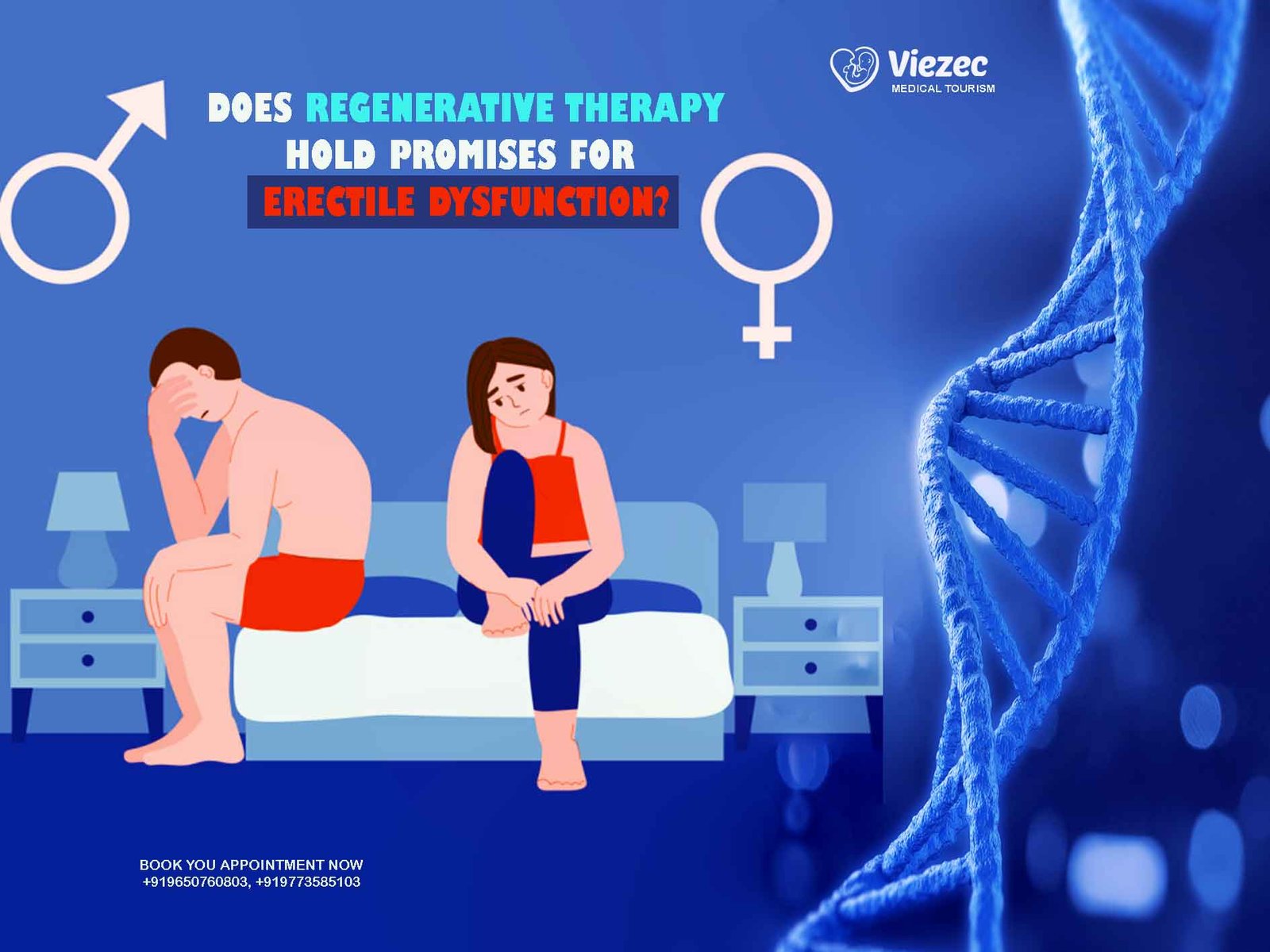 Viezec
MEDICAL TOURISM

DOES REGENERATIVE THERAPY HOLD PROMISES FOR ERECTILE DYSFUNCTION?

BOOK YOU APPOINTMENT NOW
+919650760803, +919773585103